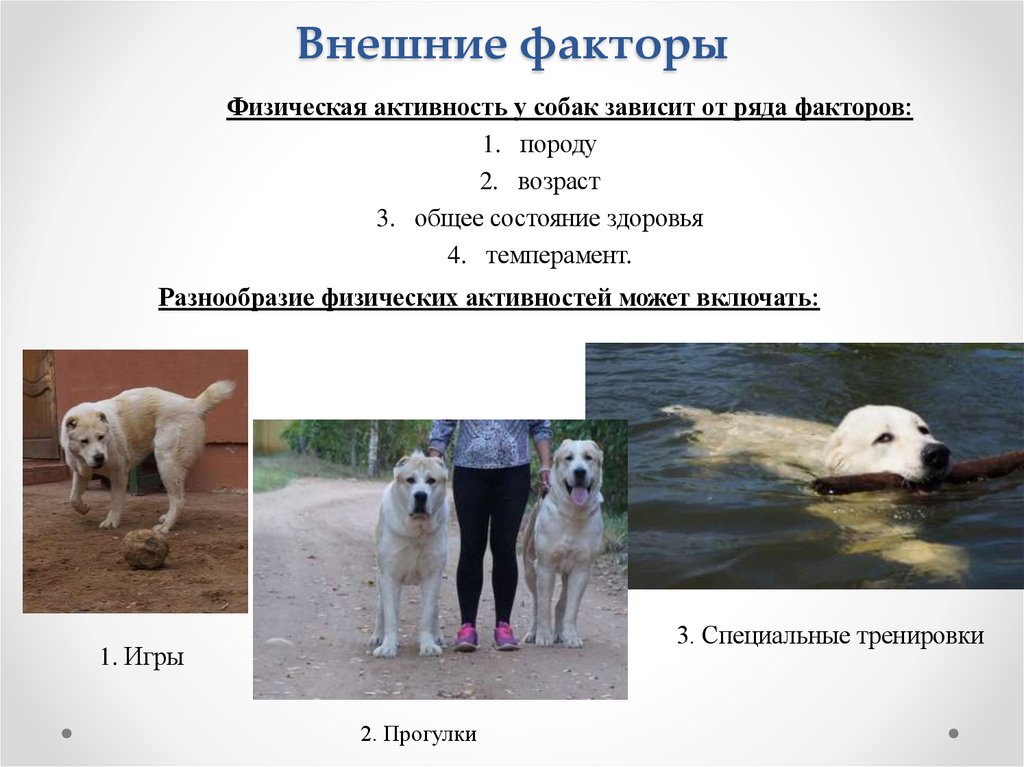 Внешние факторы

Физическая активность у собак зависит от ряда факторов:

1. породу
2. возраст
3. общее состояние здоровья
4. темперамент.

Разнообразие физических активностей может включать:

1. Игры

2. Прогулки

3. Специальные тренировки